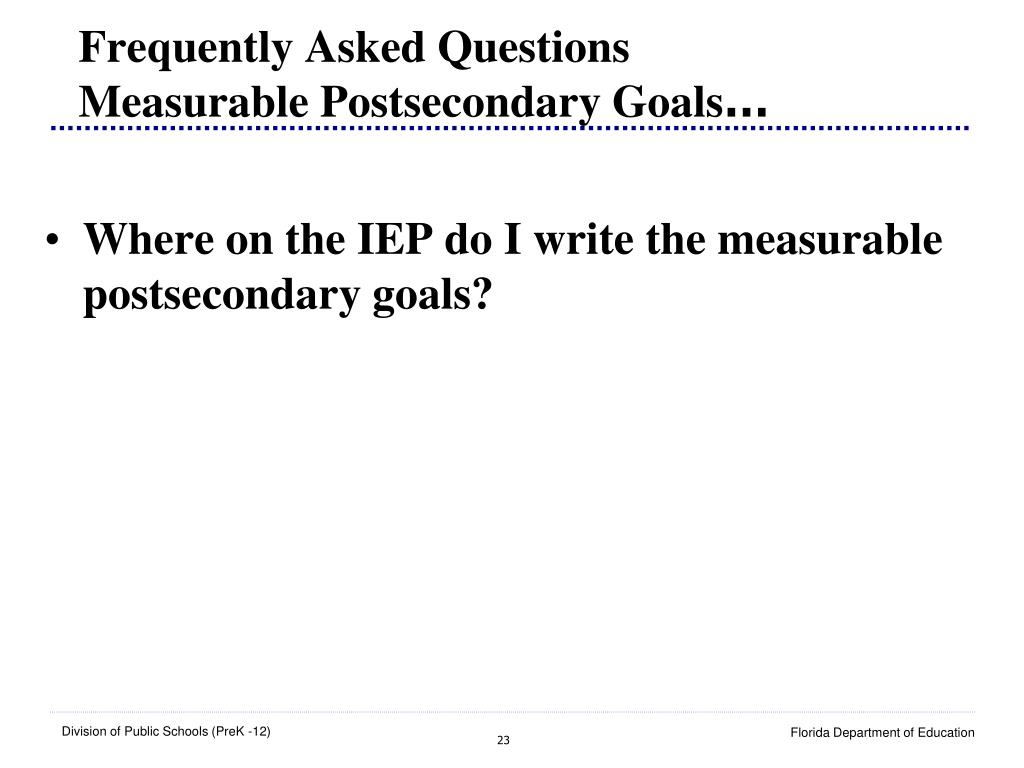 Frequently Asked Questions
Measurable Postsecondary Goals…

• Where on the IEP do I write the measurable postsecondary goals?

Division of Public Schools (PreK -12)

23

Florida Department of Education